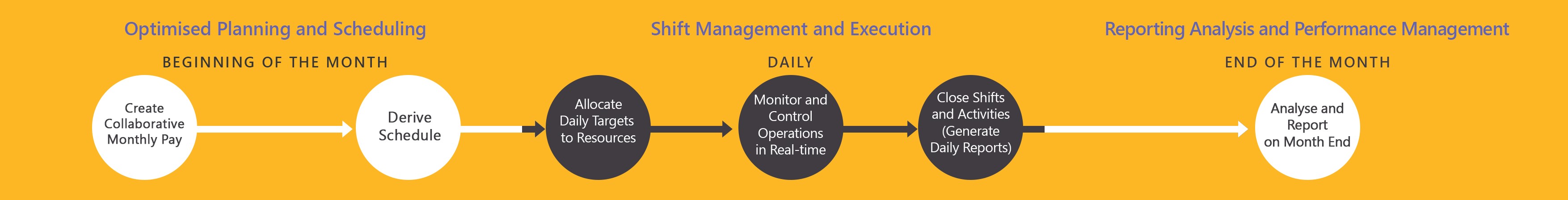 Optimised Planning and Scheduling

BEGINNING OF THE MONTH

Create Collaborative Monthly Pay

Derive Schedule

Shift Management and Execution

DAILY

Allocate Daily Targets to Resources

Monitor and Control Operations in Real-time

Close Shifts and Activities (Generate Daily Reports)

Reporting Analysis and Performance Management

END OF THE MONTH

Analyse and Report on Month End